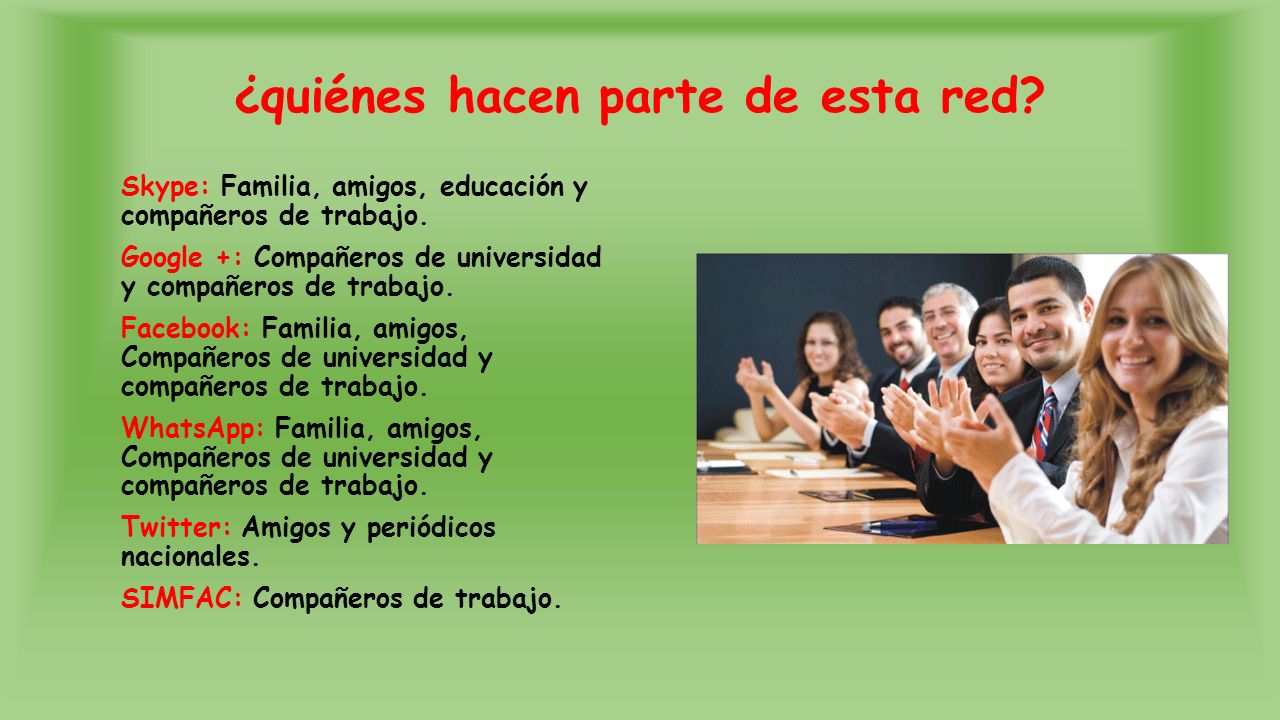 ¿quiénes hacen parte de esta red?

Skype: Familia, amigos, educación y compañeros de trabajo.

Google +: Compañeros de universidad y compañeros de trabajo.

Facebook: Familia, amigos, Compañeros de universidad y compañeros de trabajo.

WhatsApp: Familia, amigos, Compañeros de universidad y compañeros de trabajo.

Twitter: Amigos y periódicos nacionales.

SIMFAC: Compañeros de trabajo.